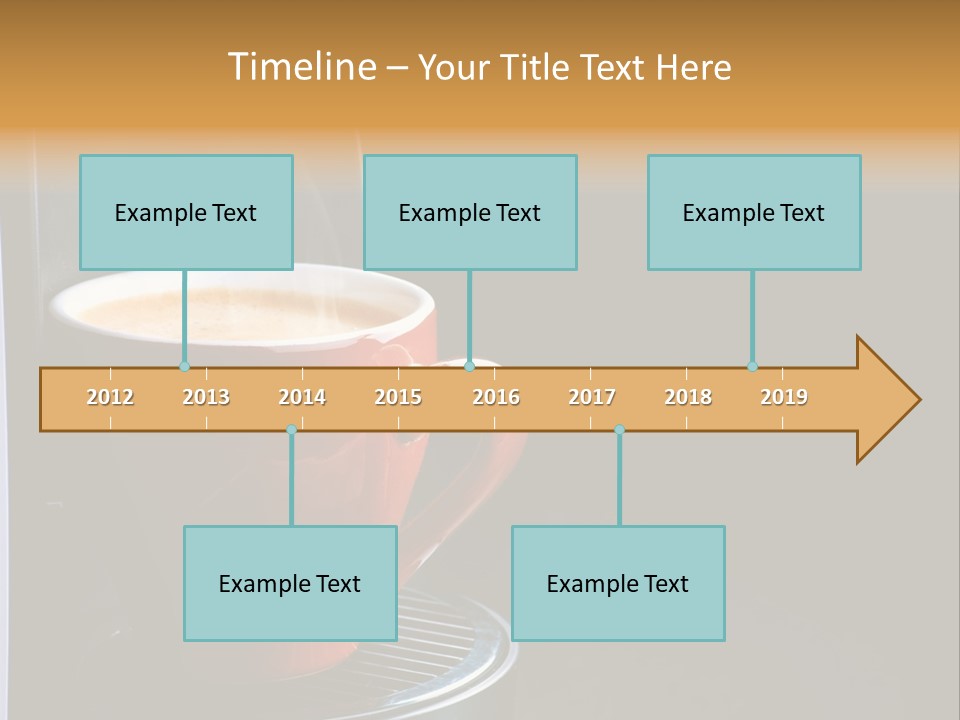 Timeline – Your Title Text Here

Example Text

Example Text

Example Text

2012 2013 2014 2015 2016 2017 2018 2019

Example Text

Example Text